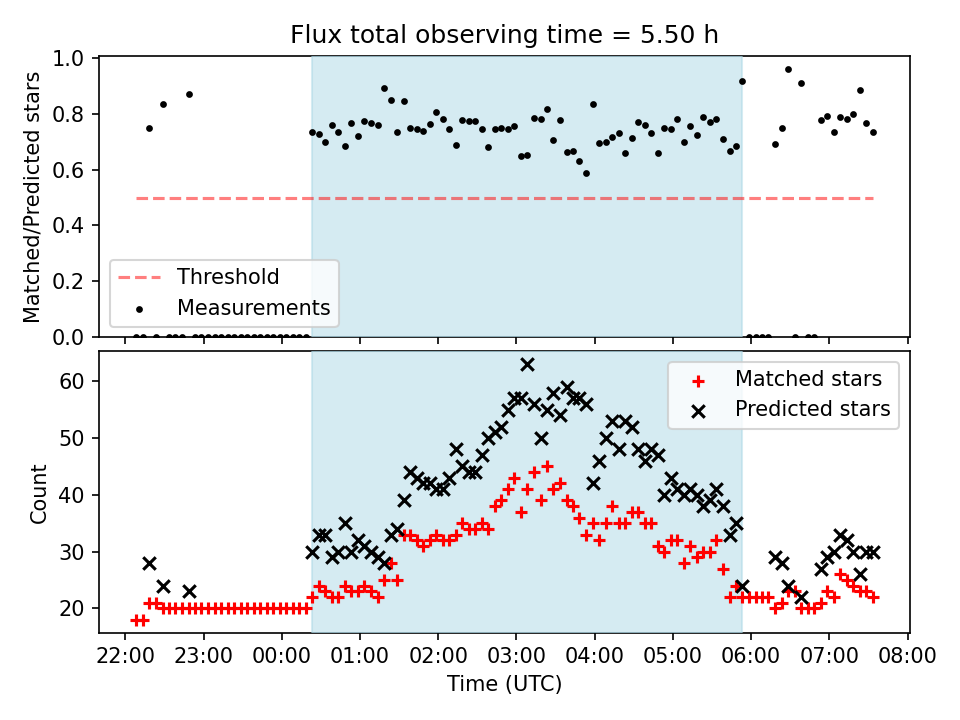 Flux total observing time = 5.50 h

Matched/Predicted stars

1.0
0.8
0.6
0.4
0.2
0.0

Threshold
Measurements

Count

60
50
40
30
20

Matched stars
Predicted stars

22:00 23:00 00:00 01:00 02:00 03:00 04:00 05:00 06:00 07:00 08:00

Time (UTC)